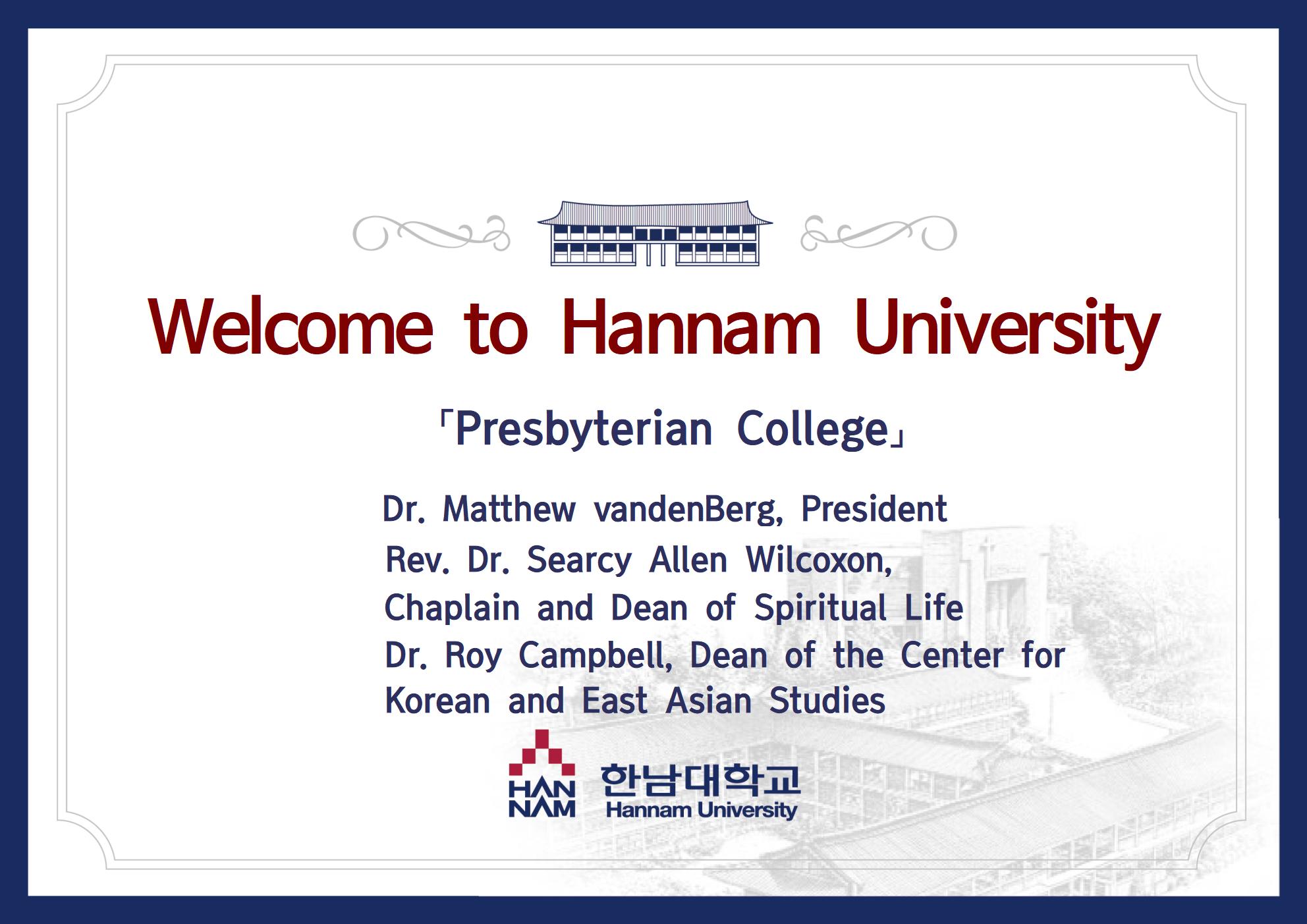 Welcome to Hannam University

「Presbyterian College」

Dr. Matthew vandenBerg, President
Rev. Dr. Searcy Allen Wilcoxon,
Chaplain and Dean of Spiritual Life
Dr. Roy Campbell, Dean of the Center for Korean and East Asian Studies

HAN NAM 한남대학교 Hannam University